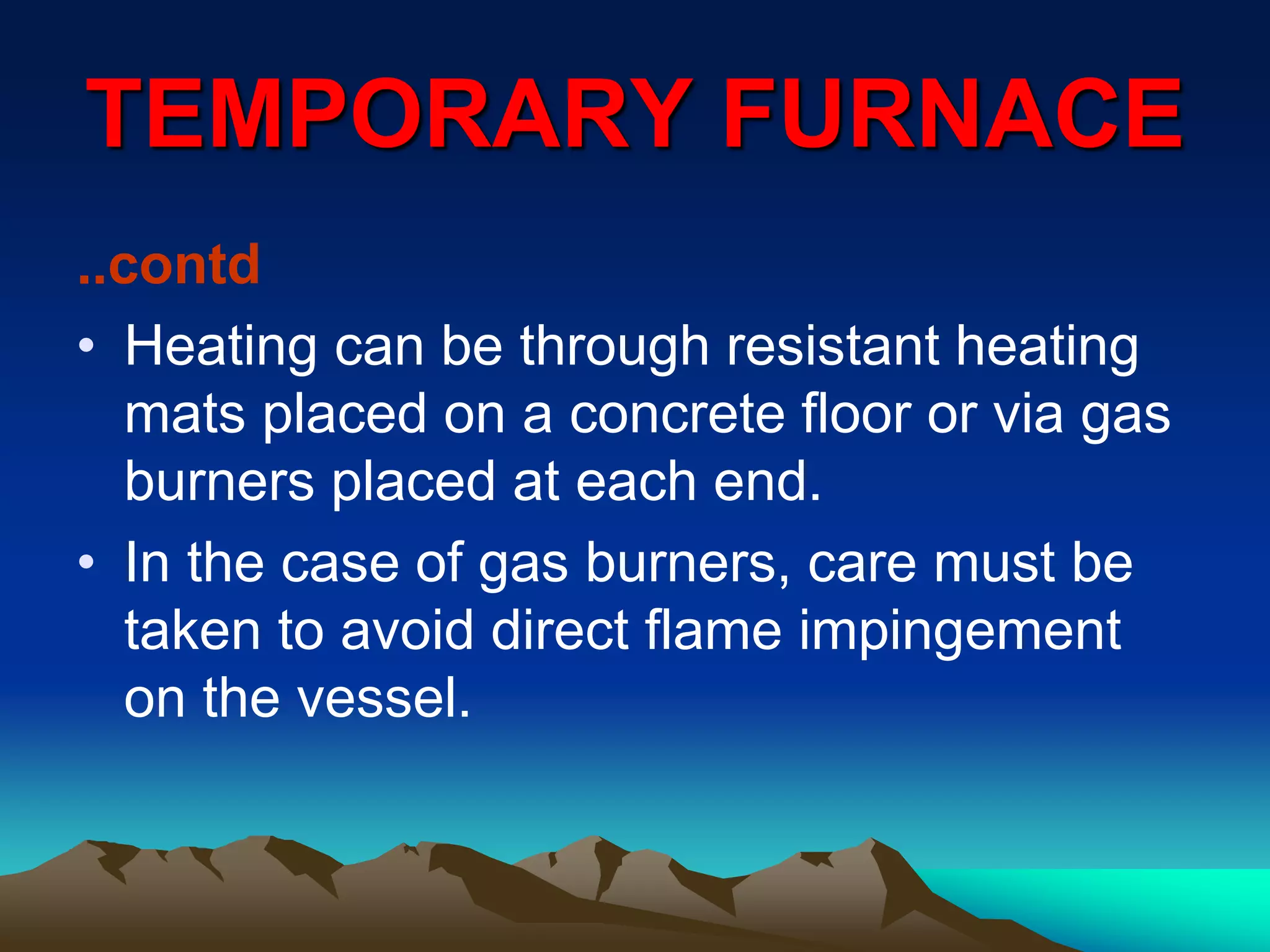 TEMPORARY FURNACE

..contd

• Heating can be through resistant heating mats placed on a concrete floor or via gas burners placed at each end.

• In the case of gas burners, care must be taken to avoid direct flame impingement on the vessel.